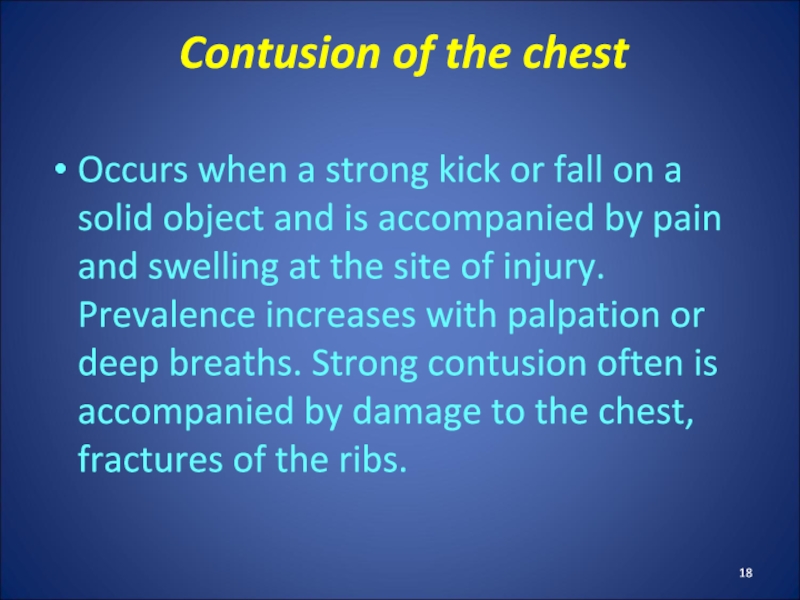 Contusion of the chest

• Occurs when a strong kick or fall on a solid object and is accompanied by pain and swelling at the site of injury. Prevalence increases with palpation or deep breaths. Strong contusion often is accompanied by damage to the chest, fractures of the ribs.

18